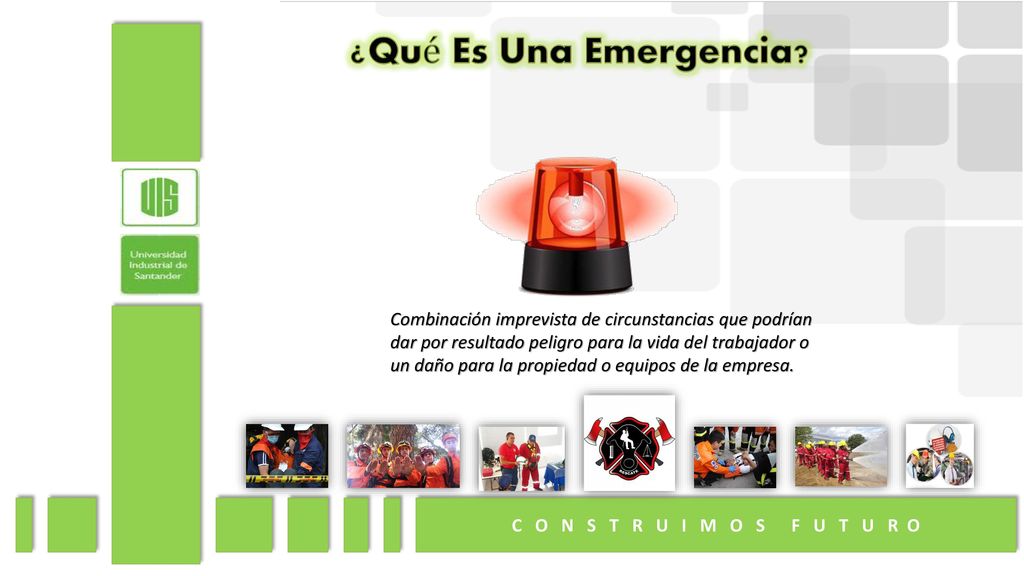 ¿Qué Es Una Emergencia?

UIS

Universidad Industrial de Santander

Combinación imprevista de circunstancias que podrían dar por resultado peligro para la vida del trabajador o un daño para la propiedad o equipos de la empresa.

RESCATE

CONSTRUIMOS FUTURO